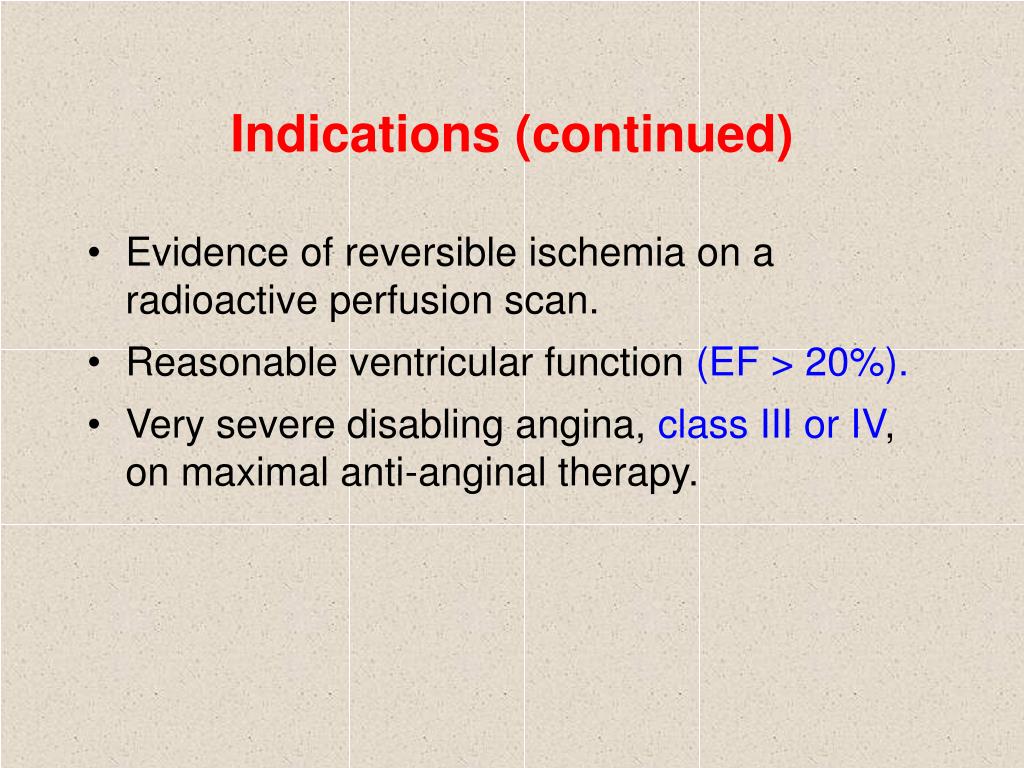 Indications (continued)

• Evidence of reversible ischemia on a radioactive perfusion scan.
• Reasonable ventricular function (EF > 20%).
• Very severe disabling angina, class III or IV, on maximal anti-anginal therapy.